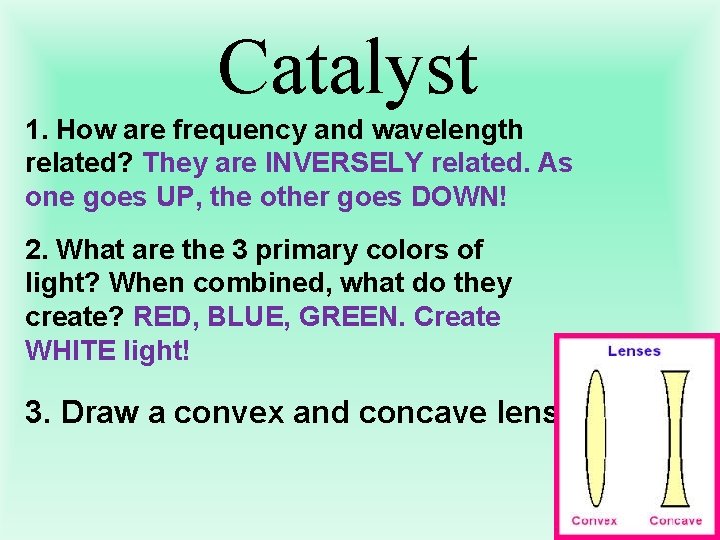 Catalyst

1. How are frequency and wavelength related? They are INVERSELY related. As one goes UP, the other goes DOWN!

2. What are the 3 primary colors of light? When combined, what do they create? RED, BLUE, GREEN. Create WHITE light!

3. Draw a convex and concave lens

Lenses

Convex Concave